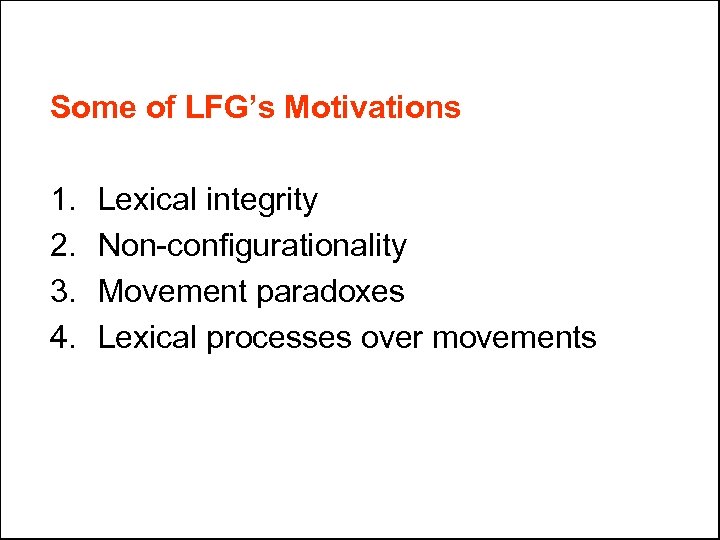 Some of LFG’s Motivations

1. Lexical integrity
2. Non-configurationality
3. Movement paradoxes
4. Lexical processes over movements